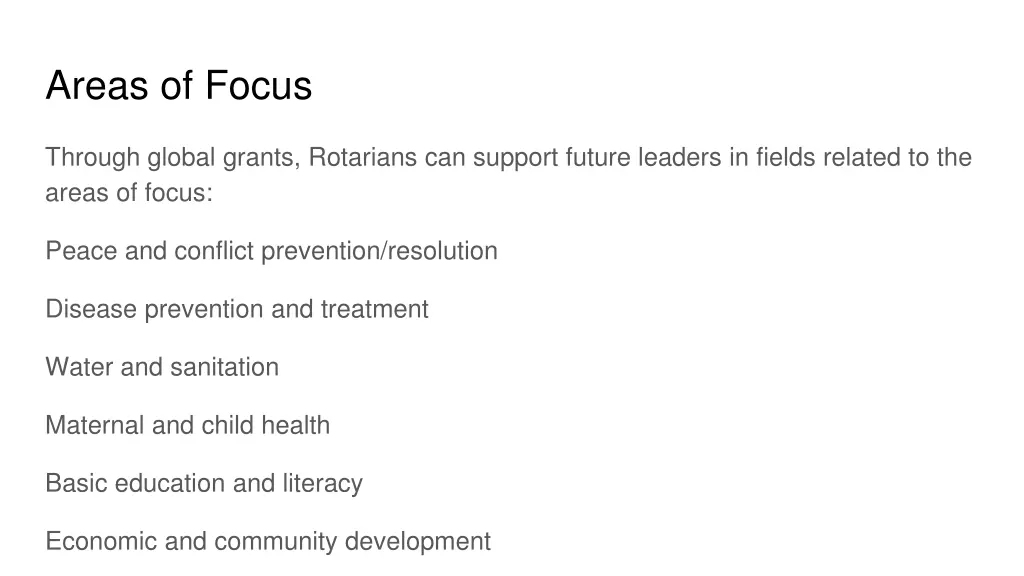 Areas of Focus

Through global grants, Rotarians can support future leaders in fields related to the areas of focus:

Peace and conflict prevention/resolution

Disease prevention and treatment

Water and sanitation

Maternal and child health

Basic education and literacy

Economic and community development